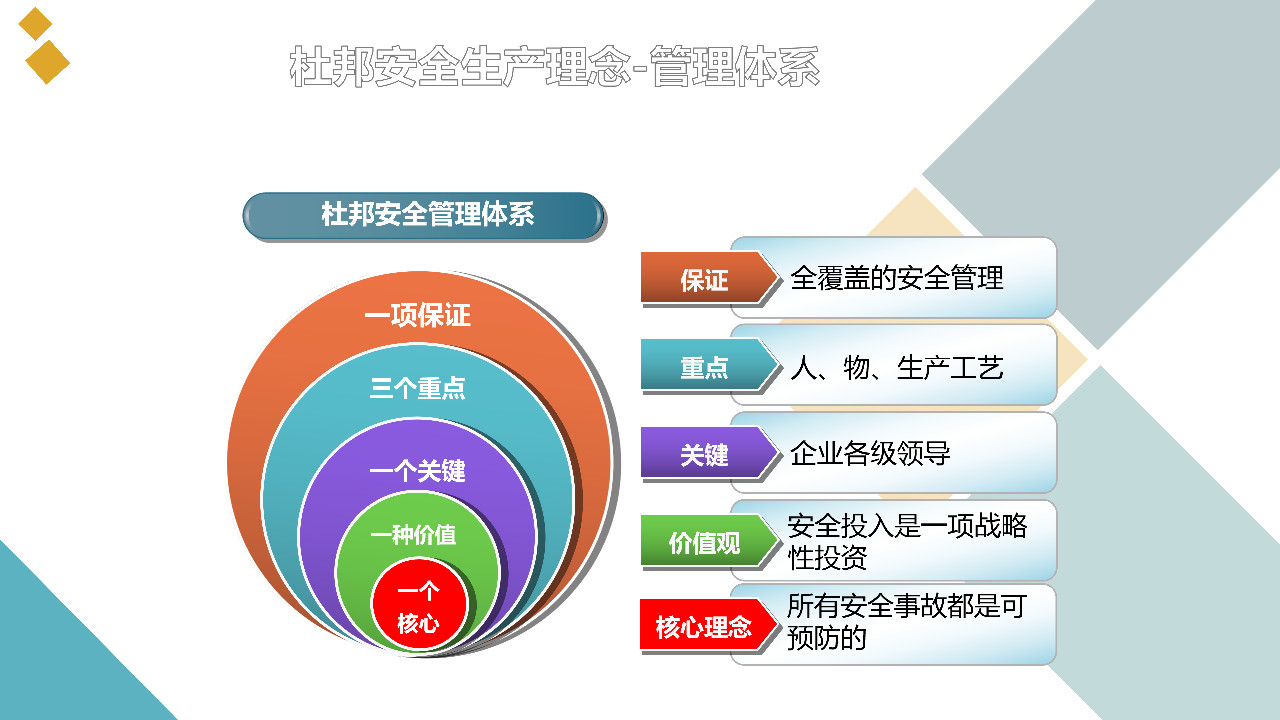 杜邦安全生产理念-管理体系

杜邦安全管理体系

一项保证

三个重点

一个关键

一种价值

一个核心

保证 全覆盖的安全管理

重点 人、物、生产工艺

关键 企业各级领导

价值观 安全投入是一项战略性投资

核心理念 所有安全事故都是可预防的